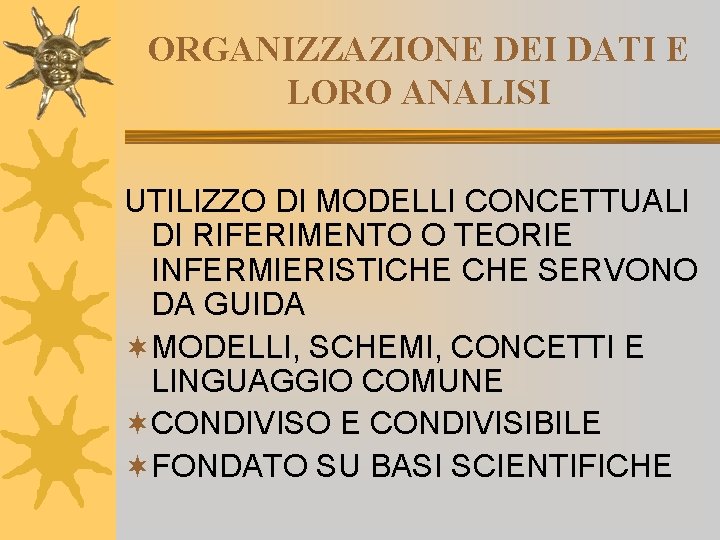 ORGANIZZAZIONE DEI DATI E LORO ANALISI

UTILIZZO DI MODELLI CONCETTUALI DI RIFERIMENTO O TEORIE INFERMIERISTICHE CHE SERVONO DA GUIDA

MODELLI, SCHEMI, CONCETTI E LINGUAGGIO COMUNE

CONDIVISO E CONDIVISIBILE

FONDATO SU BASI SCIENTIFICHE